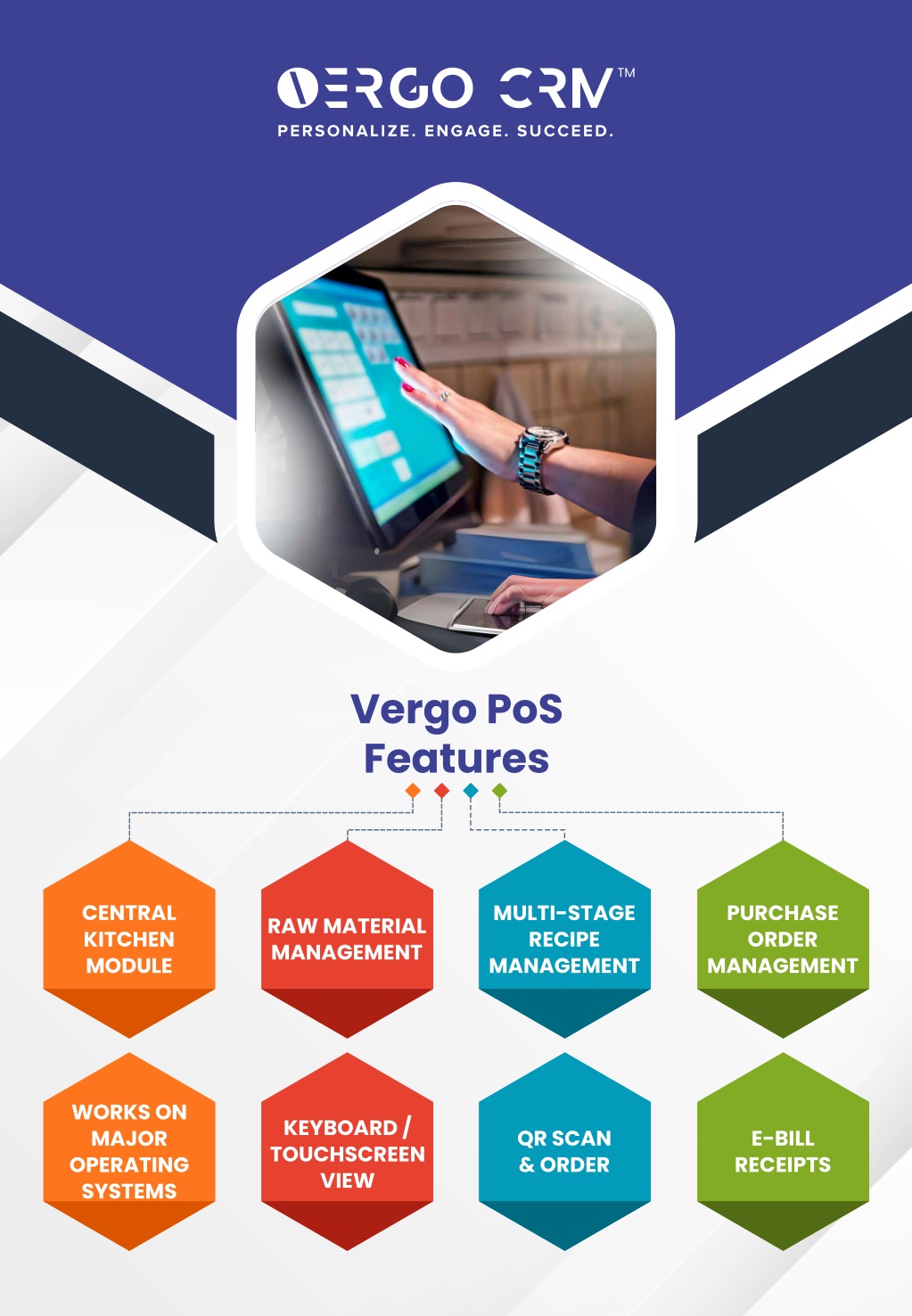 VERGO CRM™
PERSONALIZE. ENGAGE. SUCCEED.

Vergo PoS Features

CENTRAL KITCHEN MODULE

RAW MATERIAL MANAGEMENT

MULTI-STAGE RECIPE MANAGEMENT

PURCHASE ORDER MANAGEMENT

WORKS ON MAJOR OPERATING SYSTEMS

KEYBOARD / TOUCHSCREEN VIEW

QR SCAN & ORDER

E-BILL RECEIPTS